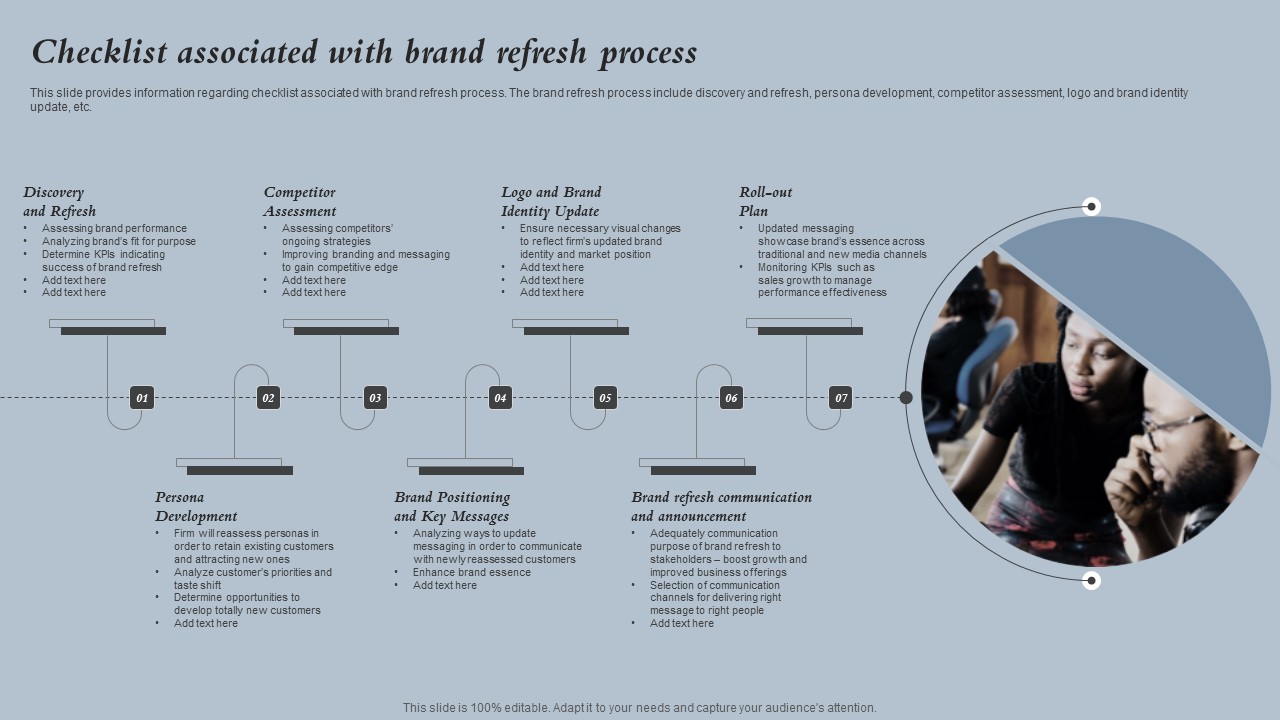 Checklist associated with brand refresh process

This slide provides information regarding checklist associated with brand refresh process. The brand refresh process include discovery and refresh, persona development, competitor assessment, logo and brand identity update, etc.

Discovery and Refresh
- Assessing brand performance
- Analyzing brand's fit for purpose
- Determine KPIs indicating success of brand refresh
- Add text here
- Add text here

Competitor Assessment
- Assessing competitors' ongoing strategies
- Improving branding and messaging to gain competitive edge
- Add text here
- Add text here

Logo and Brand Identity Update
- Ensure necessary visual changes to reflect firm's updated brand identity and market position
- Add text here
- Add text here
- Add text here

Roll-out Plan
- Updated messaging showcase brand's essence across traditional and new media channels
- Monitoring KPIs such as sales growth to manage performance effectiveness

01 02 03 04 05 06 07

Persona Development
- Firm will reassess personas in order to retain existing customers and attracting new ones
- Analyze customer's priorities and taste shift
- Determine opportunities to develop totally new customers
- Add text here

Brand Positioning and Key Messages
- Analyzing ways to update messaging in order to communicate with newly reassessed customers
- Enhance brand essence
- Add text here

Brand refresh communication and announcement
- Adequately communication purpose of brand refresh to stakeholders – boost growth and improved business offerings
- Selection of communication channels for delivering right message to right people
- Add text here

This slide is 100% editable. Adapt it to your needs and capture your audience's attention.